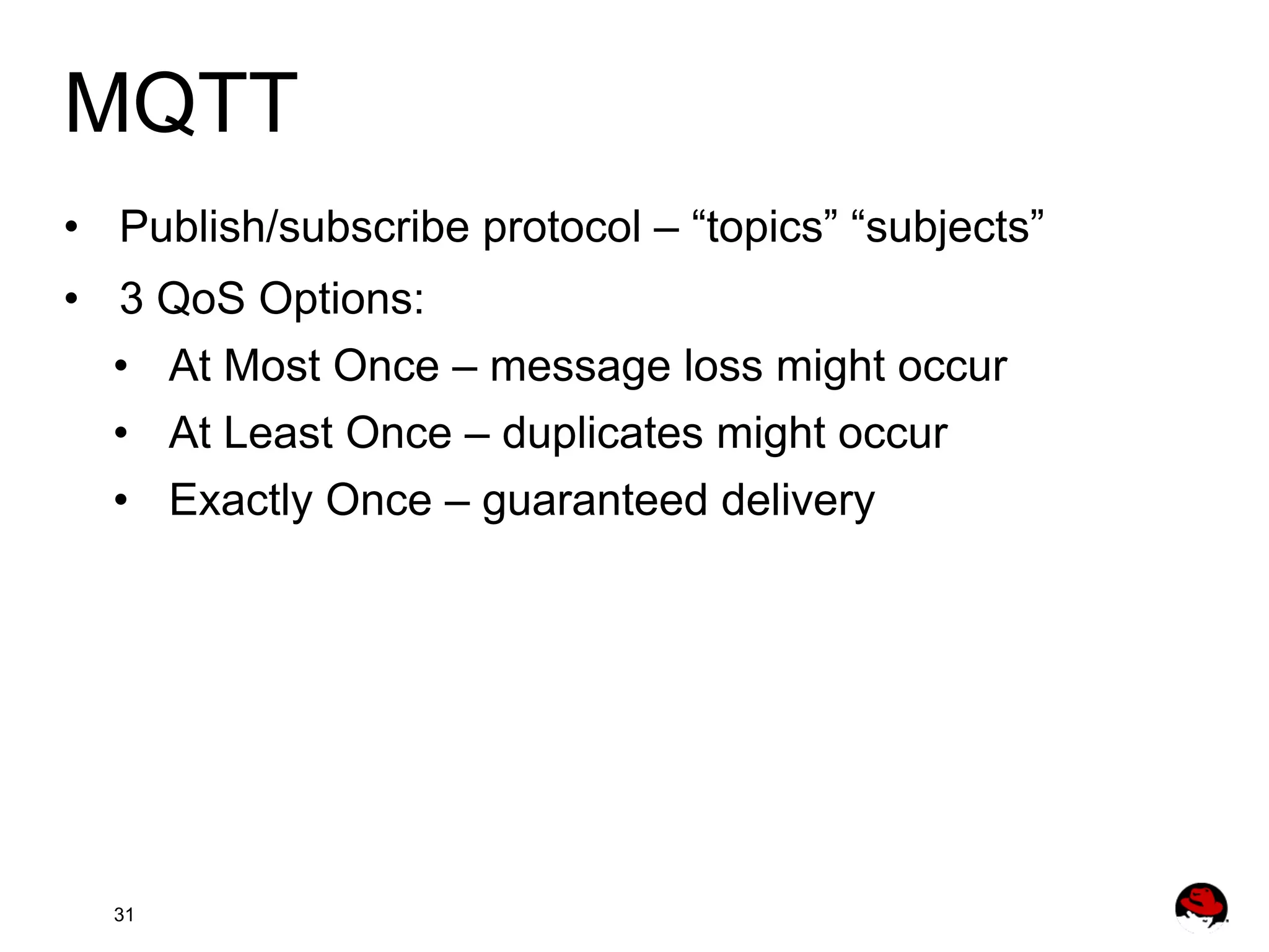 MQTT

• Publish/subscribe protocol – “topics” “subjects”
• 3 QoS Options:
  • At Most Once – message loss might occur
  • At Least Once – duplicates might occur
  • Exactly Once – guaranteed delivery

31